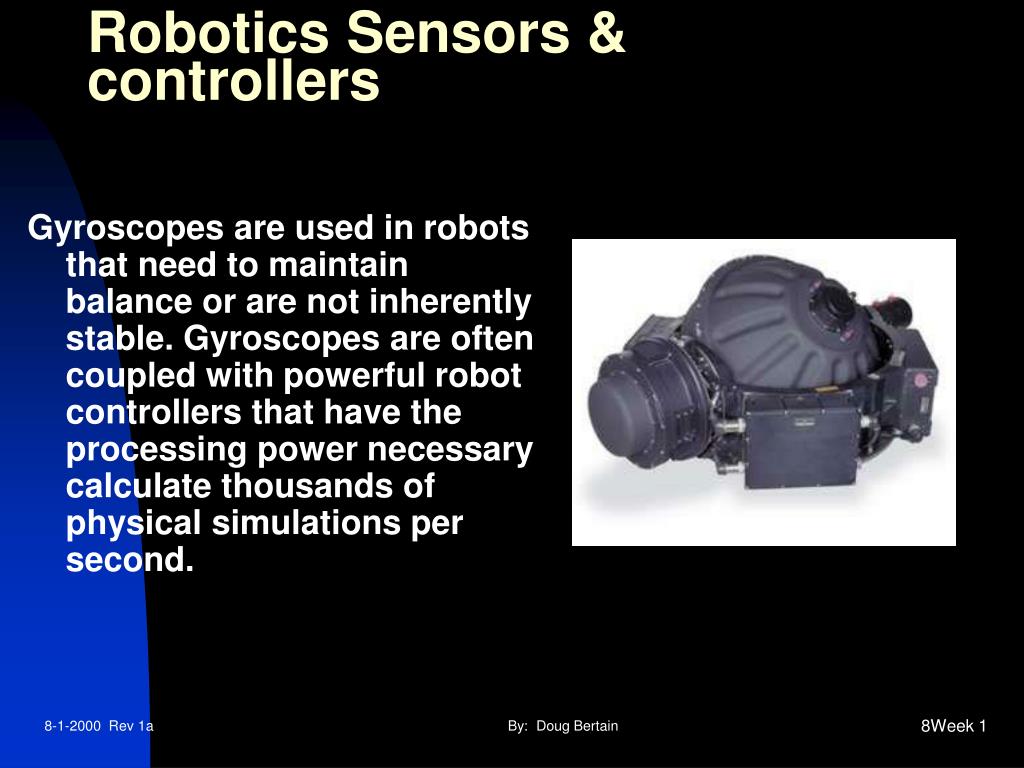 Robotics Sensors & controllers

Gyroscopes are used in robots that need to maintain balance or are not inherently stable. Gyroscopes are often coupled with powerful robot controllers that have the processing power necessary calculate thousands of physical simulations per second.

8-1-2000 Rev 1a

By: Doug Bertain

8Week 1